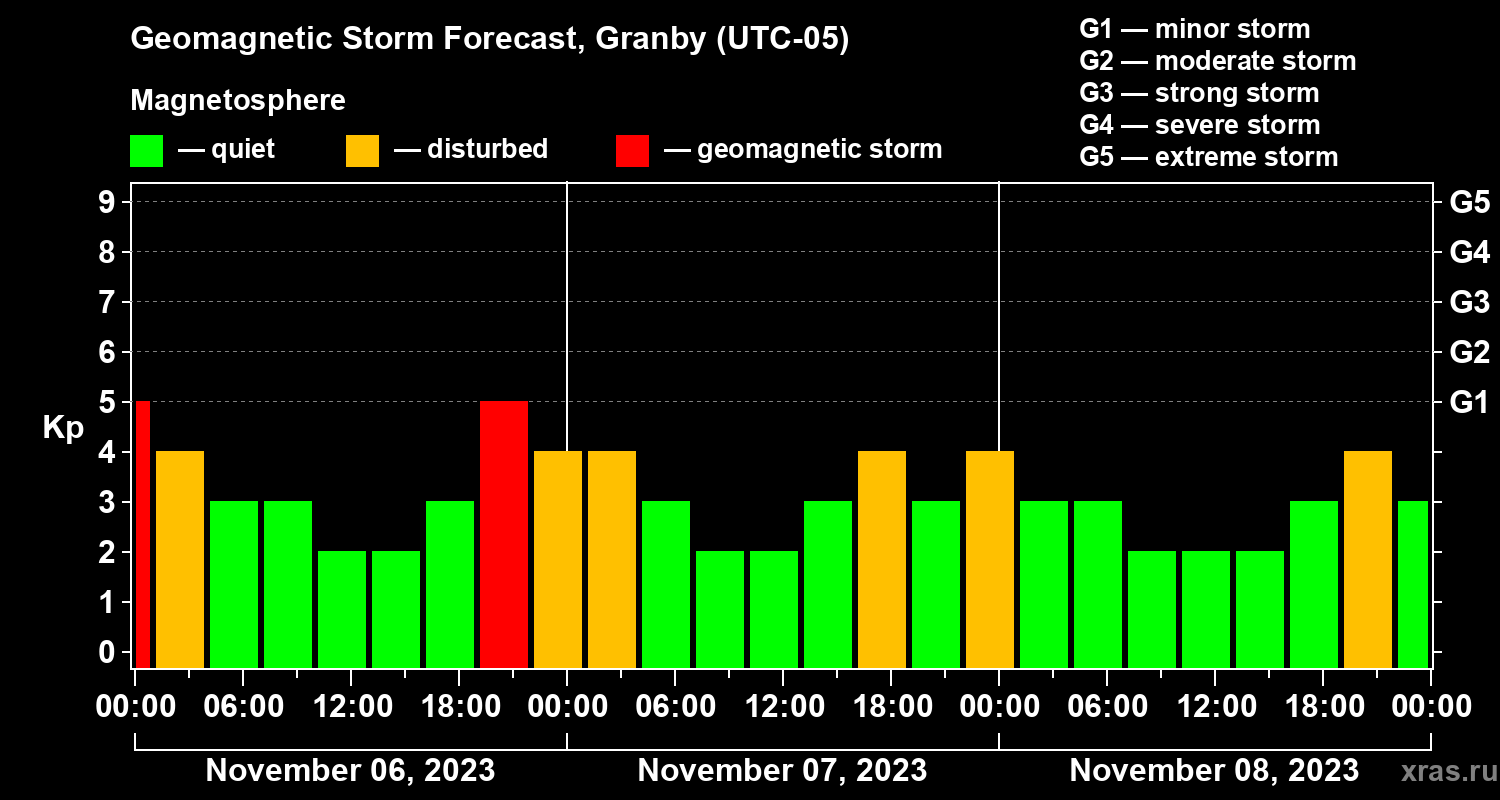 Geomagnetic Storm Forecast, Granby (UTC-05)

Magnetosphere

— quiet — disturbed — geomagnetic storm

G1 — minor storm
G2 — moderate storm
G3 — strong storm
G4 — severe storm
G5 — extreme storm

Kp

9
8
7
6
5
4
3
2
1
0

G5
G4
G3
G2
G1

00:00 06:00 12:00 18:00 00:00 06:00 12:00 18:00 00:00 06:00 12:00 18:00 00:00

November 06, 2023
November 07, 2023
November 08, 2023

xras.ru